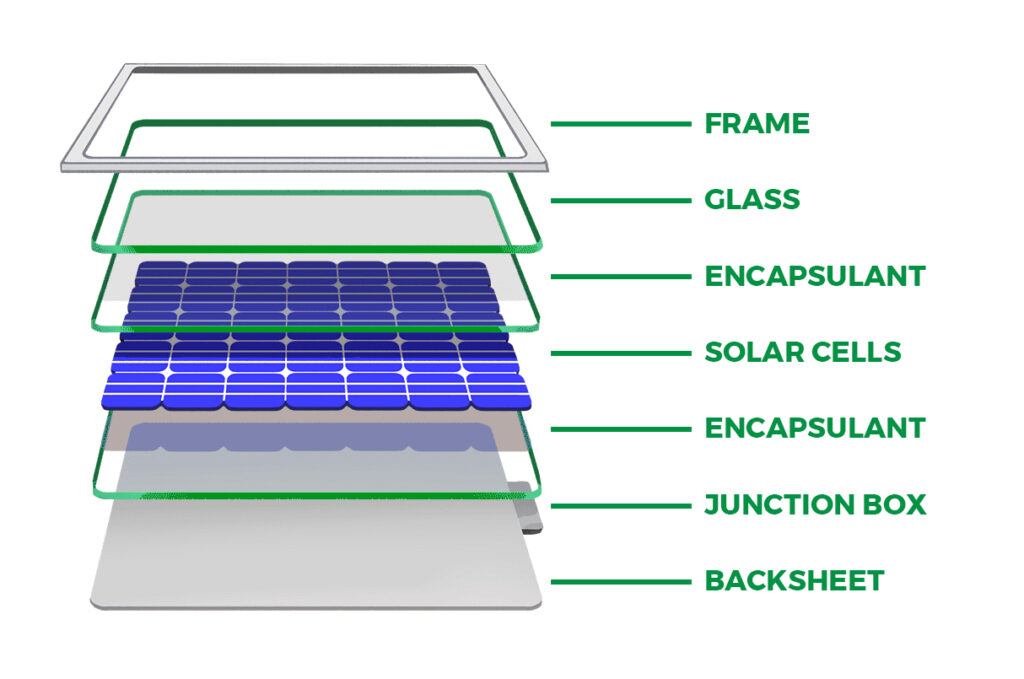 FRAME
GLASS
ENCAPSULANT
SOLAR CELLS
ENCAPSULANT
JUNCTION BOX
BACKSHEET